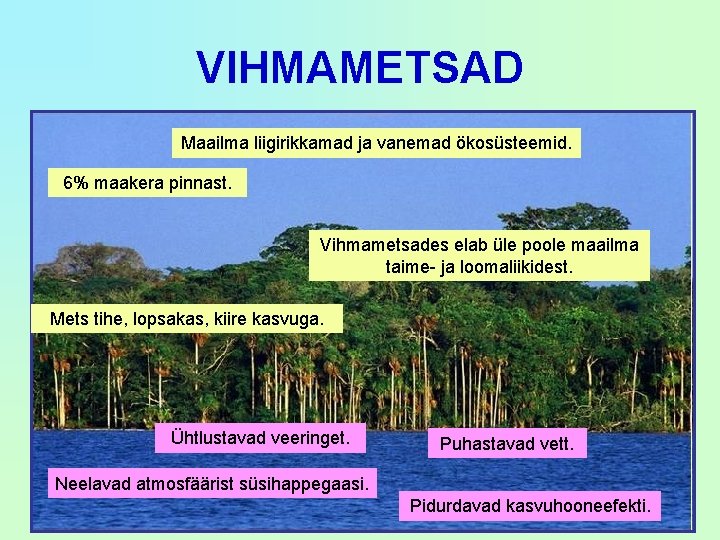 VIHMAMETSAD

Maailma liigirikkamad ja vanemad ökosüsteemid.

6% maakera pinnast.

Vihmametsades elab üle poole maailma taime- ja loomaliikidest.

Mets tihe, lopsakas, kiire kasvuga.

Ühtlustavad veeringet.

Puhastavad vett.

Neelavad atmosfäärist süsihappegaasi.

Pidurdavad kasvuhooneefekti.